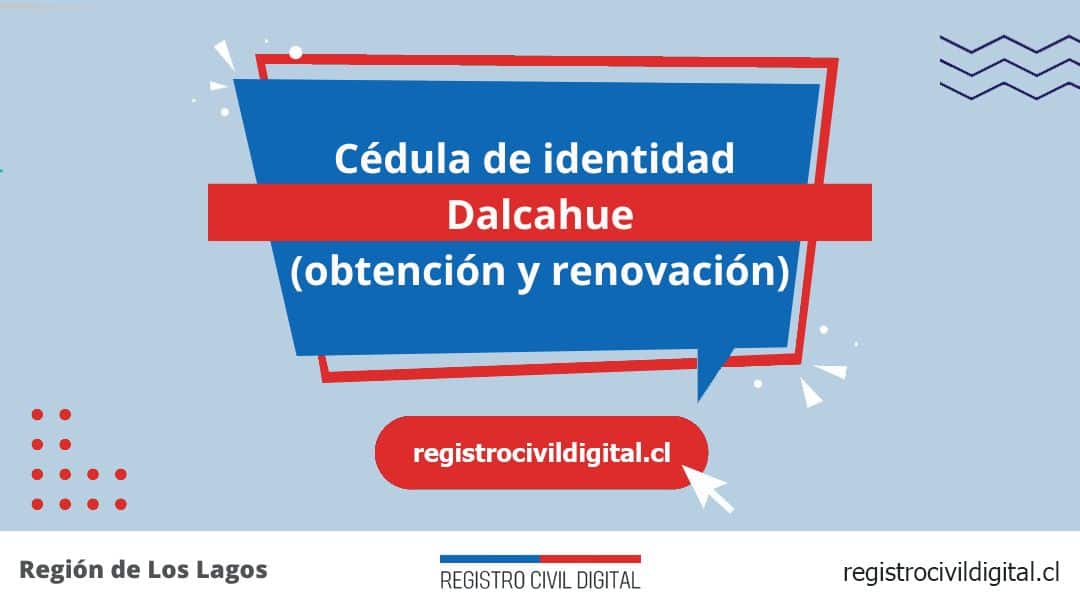 Cédula de identidad
Dalcahue
(obtención y renovación)

registrocivildigital.cl

Región de Los Lagos

REGISTRO CIVIL DIGITAL

registrocivildigital.cl